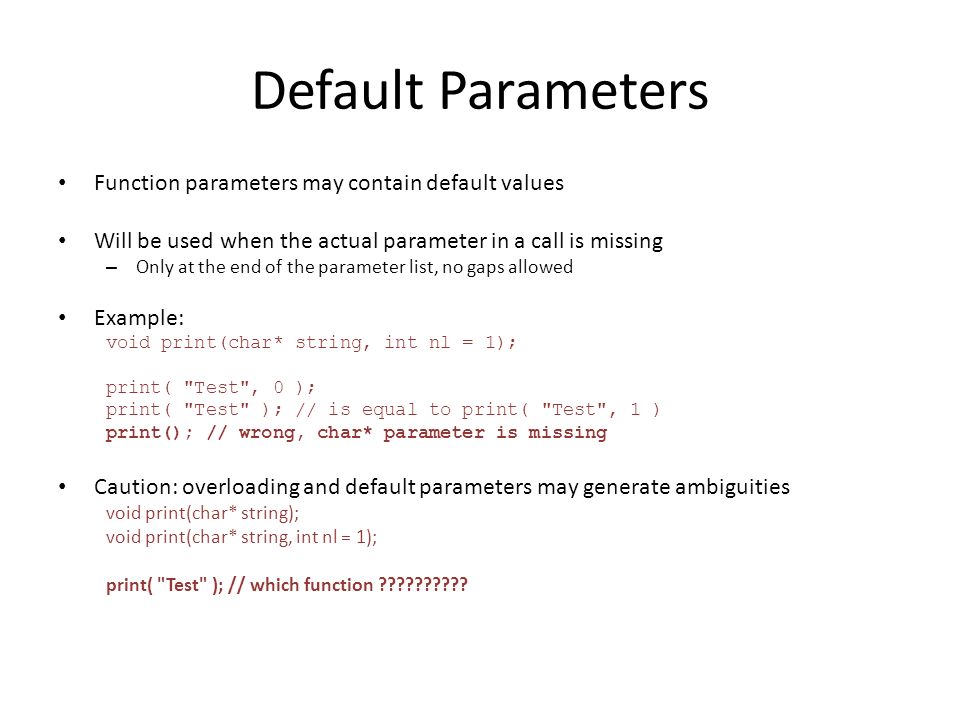 Default Parameters

• Function parameters may contain default values

• Will be used when the actual parameter in a call is missing
– Only at the end of the parameter list, no gaps allowed

• Example:
void print(char* string, int nl = 1);

print( "Test", 0 );
print( "Test" ); // is equal to print( "Test", 1 )
print(); // wrong, char* parameter is missing

• Caution: overloading and default parameters may generate ambiguities
void print(char* string);
void print(char* string, int nl = 1);

print( "Test" ); // which function ??????????